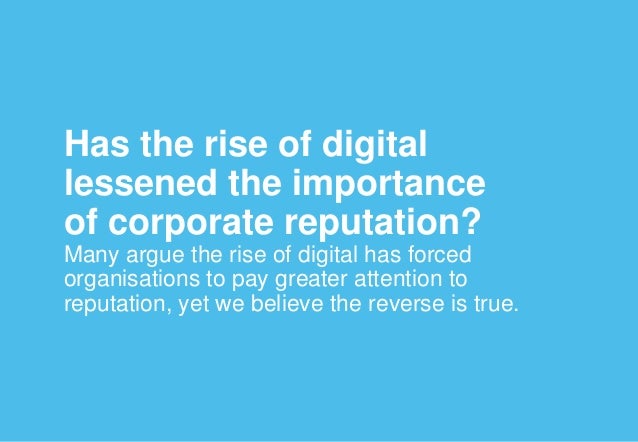 Has the rise of digital lessened the importance of corporate reputation?

Many argue the rise of digital has forced organisations to pay greater attention to reputation, yet we believe the reverse is true.